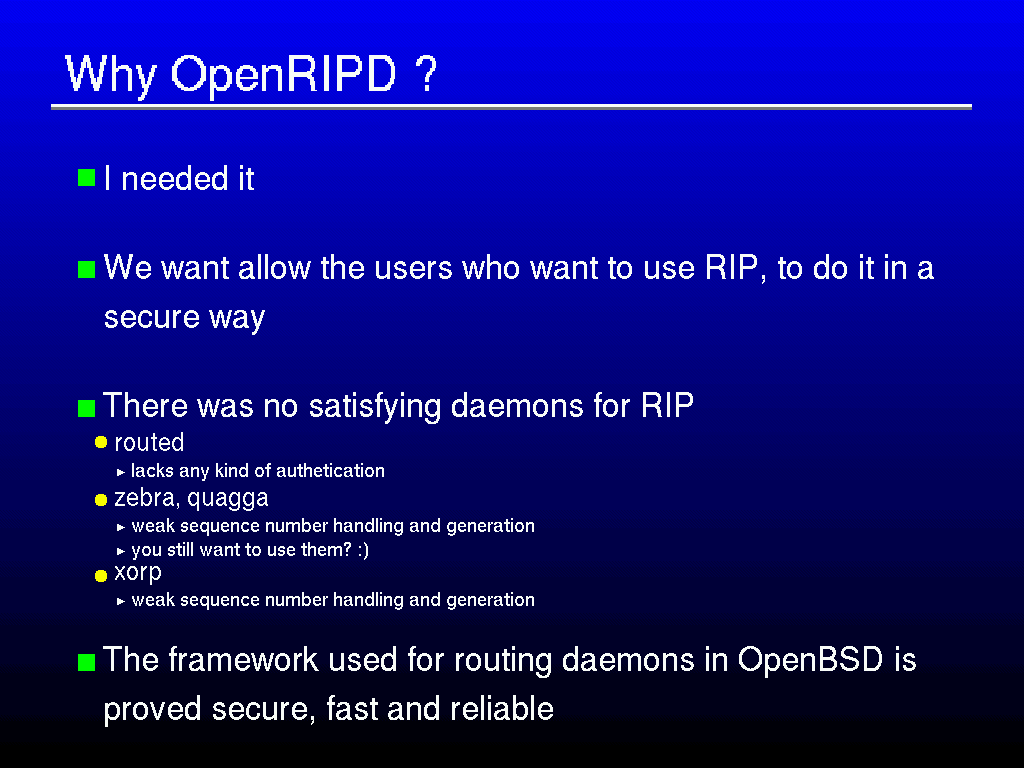 Why OpenRIPD ?

I needed it

We want allow the users who want to use RIP, to do it in a secure way

There was no satisfying daemons for RIP

routed

lacks any kind of authetication

zebra, quagga

weak sequence number handling and generation

you still want to use them? :)

xorp

weak sequence number handling and generation

The framework used for routing daemons in OpenBSD is proved secure, fast and reliable